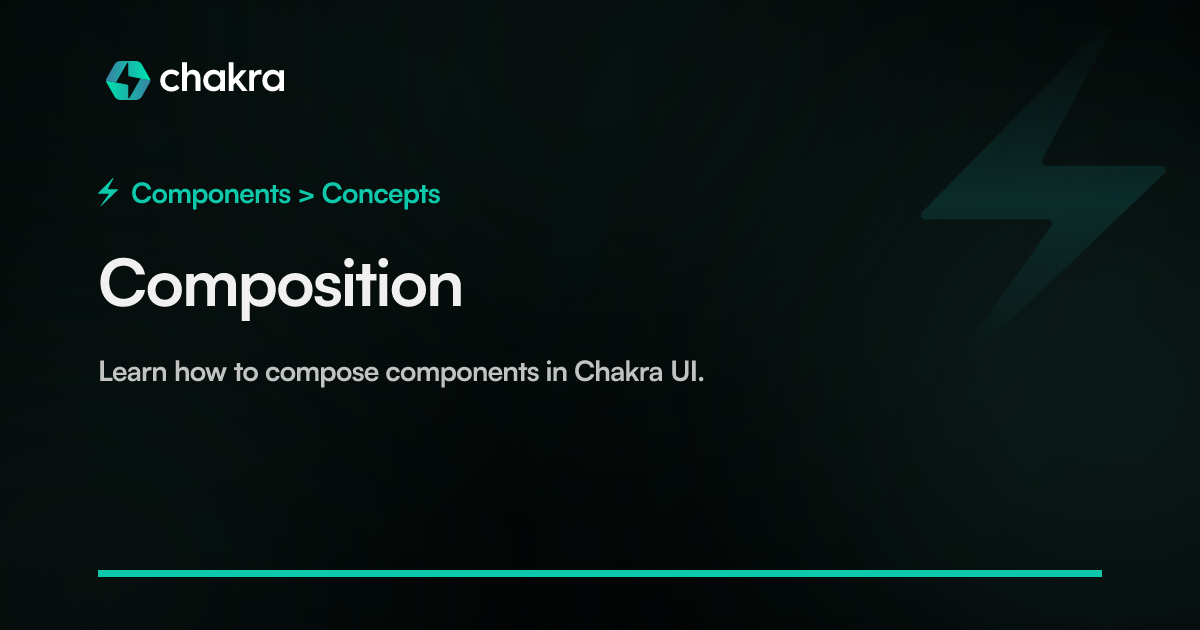 chakra

Components > Concepts

Composition

Learn how to compose components in Chakra UI.